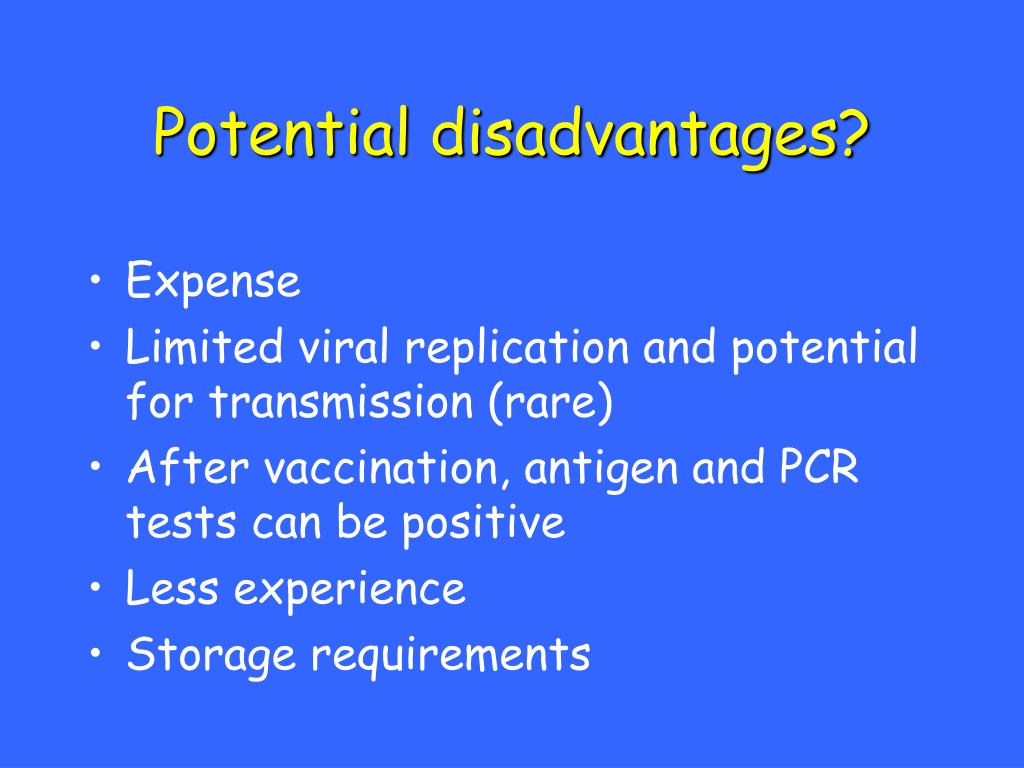 Potential disadvantages?

• Expense
• Limited viral replication and potential for transmission (rare)
• After vaccination, antigen and PCR tests can be positive
• Less experience
• Storage requirements